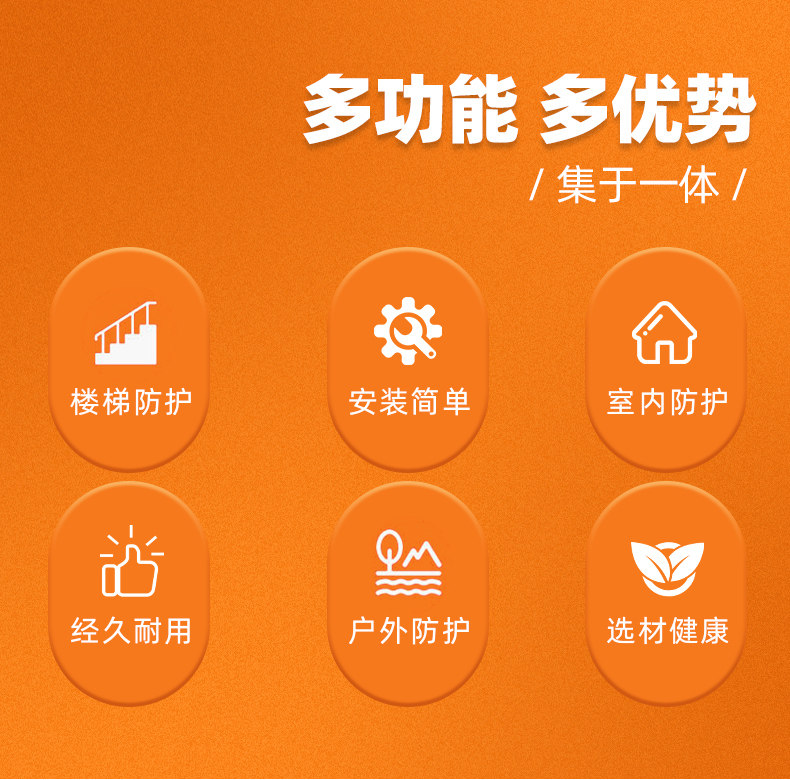 多功能 多优势
/ 集于一体 /

楼梯防护

安装简单

室内防护

经久耐用

户外防护

选材健康